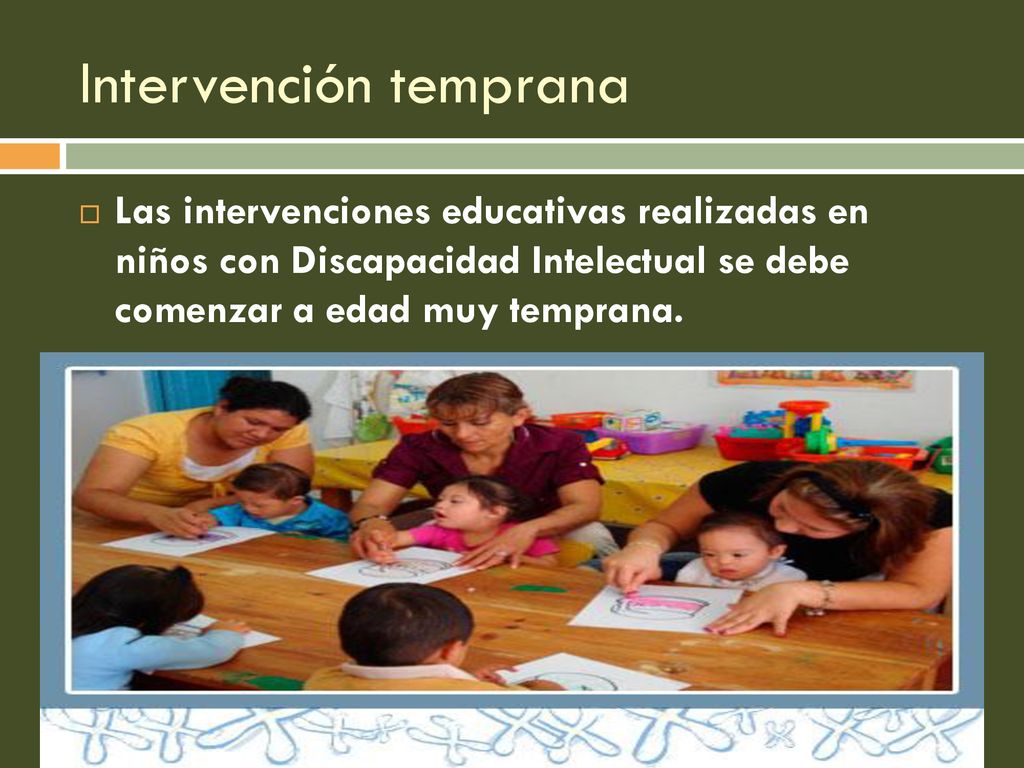 Intervención temprana

Las intervenciones educativas realizadas en niños con Discapacidad Intelectual se debe comenzar a edad muy temprana.